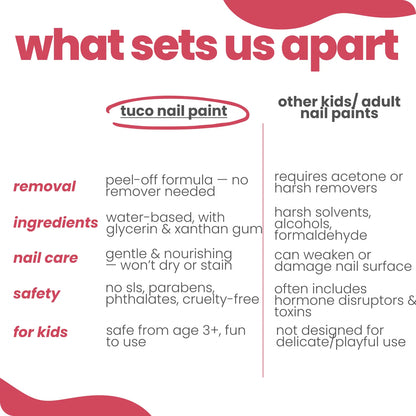 what sets us apart

|  | tuco nail paint | other kids/ adult nail paints |
|---|---|---|
| removal | peel-off formula — no remover needed | requires acetone or harsh removers |
| ingredients | water-based, with glycerin & xanthan gum | harsh solvents, alcohols, formaldehyde |
| nail care | gentle & nourishing — won't dry or stain | can weaken or damage nail surface |
| safety | no sls, parabens, phthalates, cruelty-free | often includes hormone disruptors & toxins |
| for kids | safe from age 3+, fun to use | not designed for delicate/playful use |